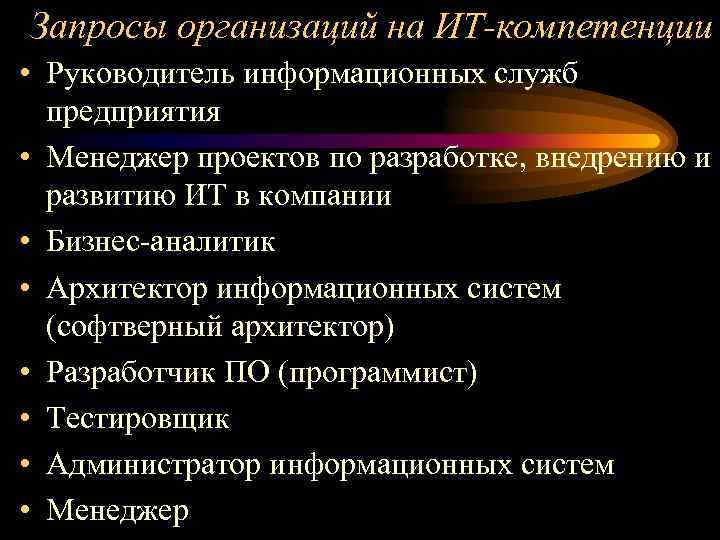 Запросы организаций на ИТ-компетенции

• Руководитель информационных служб предприятия
• Менеджер проектов по разработке, внедрению и развитию ИТ в компании
• Бизнес-аналитик
• Архитектор информационных систем (софтверный архитектор)
• Разработчик ПО (программист)
• Тестировщик
• Администратор информационных систем
• Менеджер